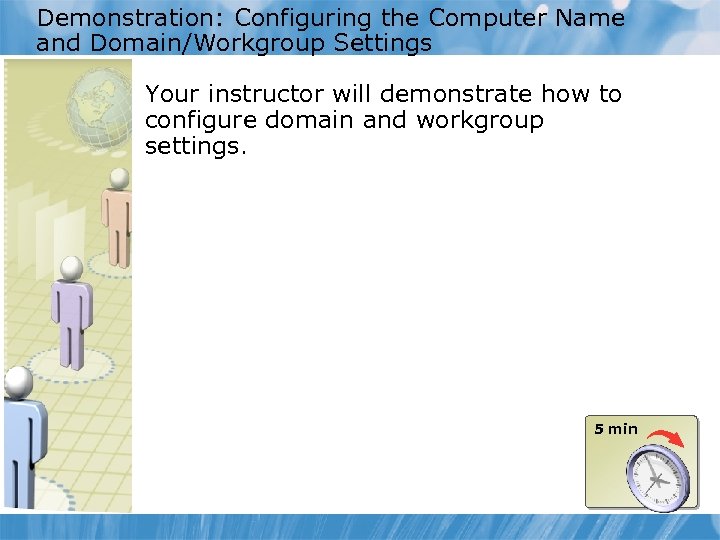 Demonstration: Configuring the Computer Name and Domain/Workgroup Settings

Your instructor will demonstrate how to configure domain and workgroup settings.

5 min